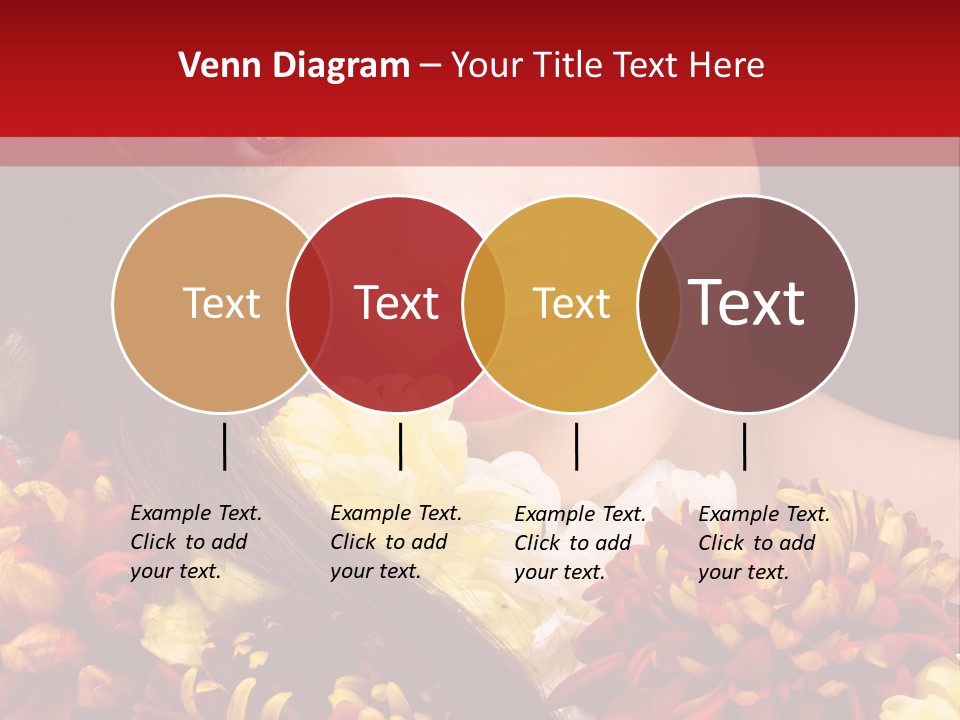 Venn Diagram – Your Title Text Here

Text

Text

Text

Text

Example Text. Click to add your text.

Example Text. Click to add your text.

Example Text. Click to add your text.

Example Text. Click to add your text.